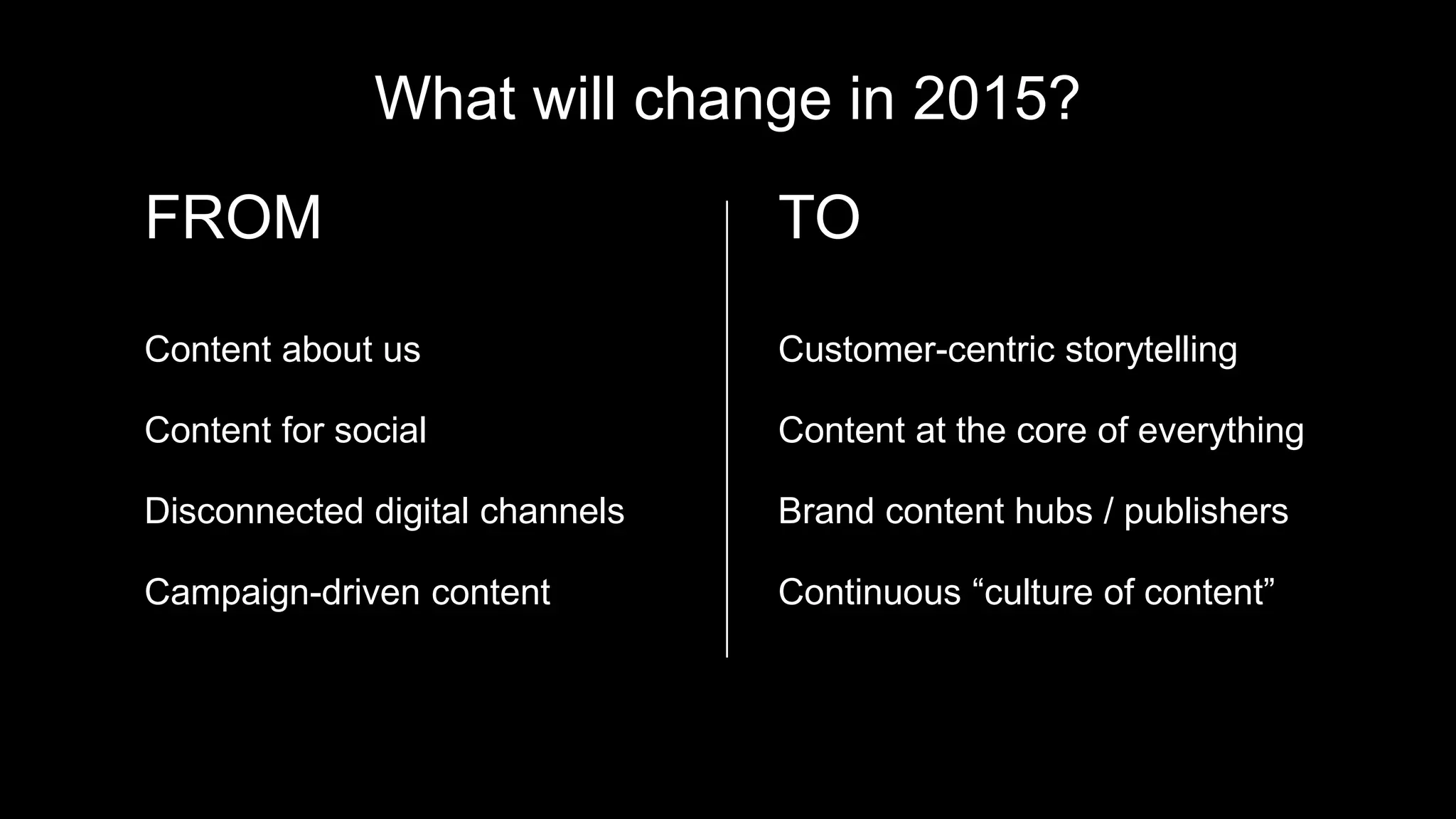 What will change in 2015?

FROM

Content about us

Content for social

Disconnected digital channels

Campaign-driven content

TO

Customer-centric storytelling

Content at the core of everything

Brand content hubs / publishers

Continuous “culture of content”